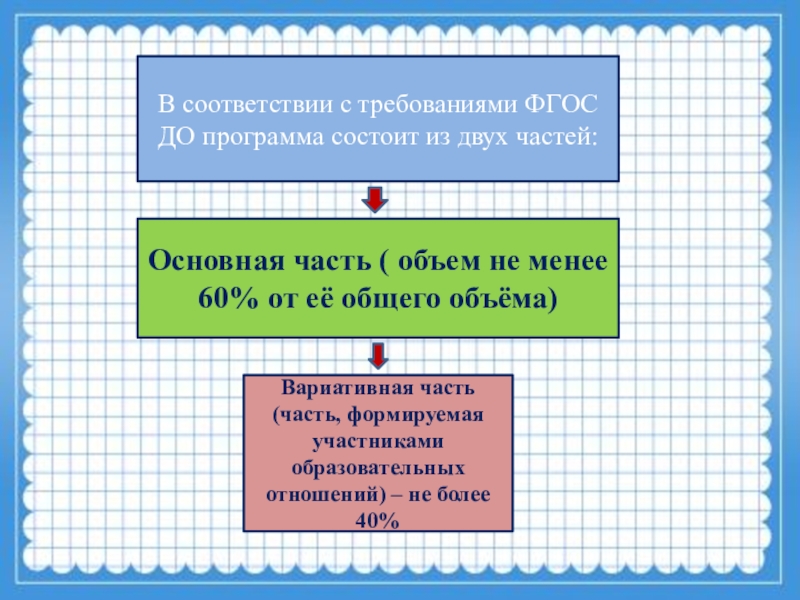 В соответствии с требованиями ФГОС ДО программа состоит из двух частей:

Основная часть ( объем не менее 60% от её общего объёма)

Вариативная часть (часть, формируемая участниками образовательных отношений) – не более 40%